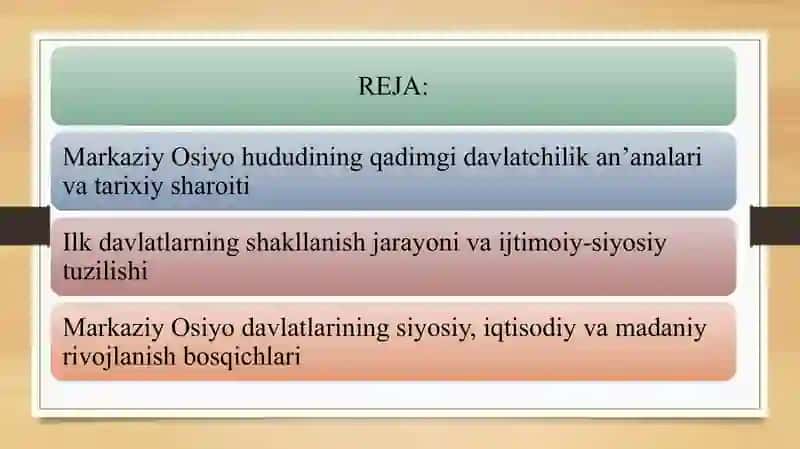 REJA:

Markaziy Osiyo hududining qadimgi davlatchilik an’analari va tarixiy sharoiti

Ilk davlatlarning shakllanish jarayoni va ijtimoiy-siyosiy tuzilishi

Markaziy Osiyo davlatlarining siyosiy, iqtisodiy va madaniy rivojlanish bosqichlari